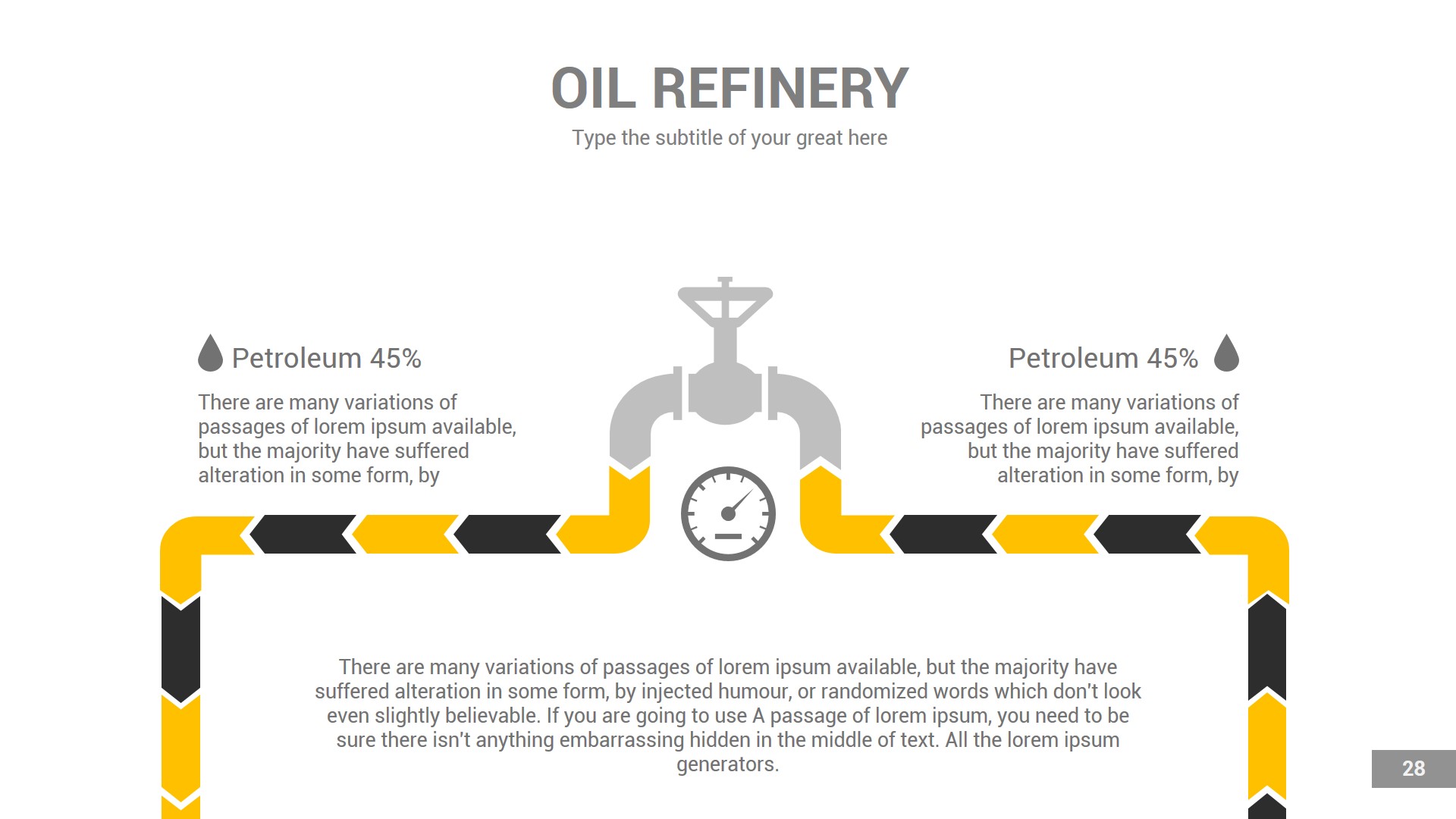 OIL REFINERY

Type the subtitle of your great here

Petroleum 45%

There are many variations of passages of lorem ipsum available, but the majority have suffered alteration in some form, by

Petroleum 45%

There are many variations of passages of lorem ipsum available, but the majority have suffered alteration in some form, by

There are many variations of passages of lorem ipsum available, but the majority have suffered alteration in some form, by injected humour, or randomized words which don't look even slightly believable. If you are going to use A passage of lorem ipsum, you need to be sure there isn't anything embarrassing hidden in the middle of text. All the lorem ipsum generators.

28